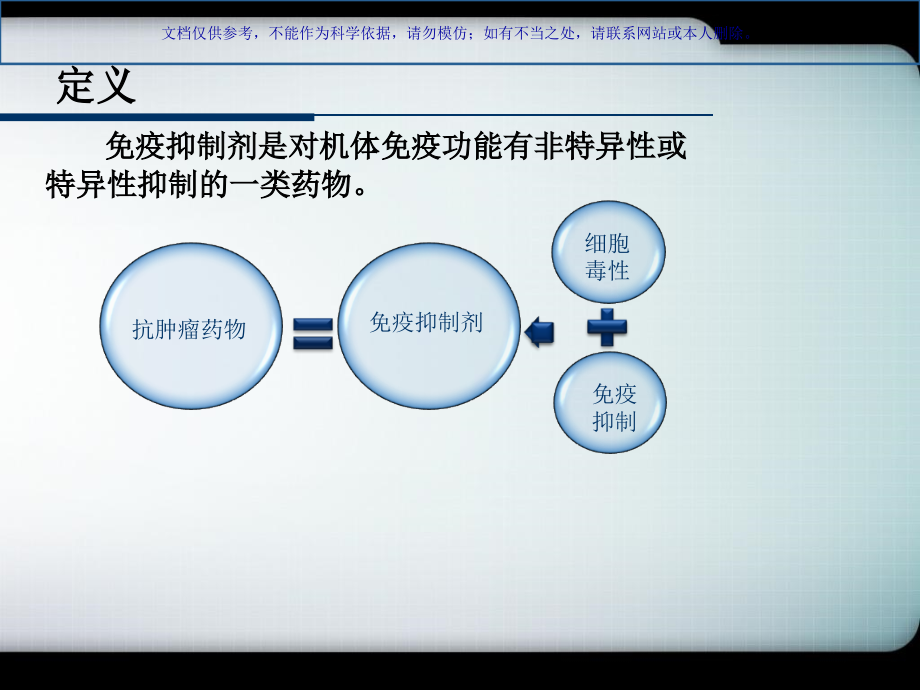 文档仅供参考，不能作为科学依据，请勿模仿；如有不当之处，请联系网站或本人删除。

定义

免疫抑制剂是对机体免疫功能有非特异性或特异性抑制的一类药物。

抗肿瘤药物

免疫抑制剂

细胞毒性

免疫抑制